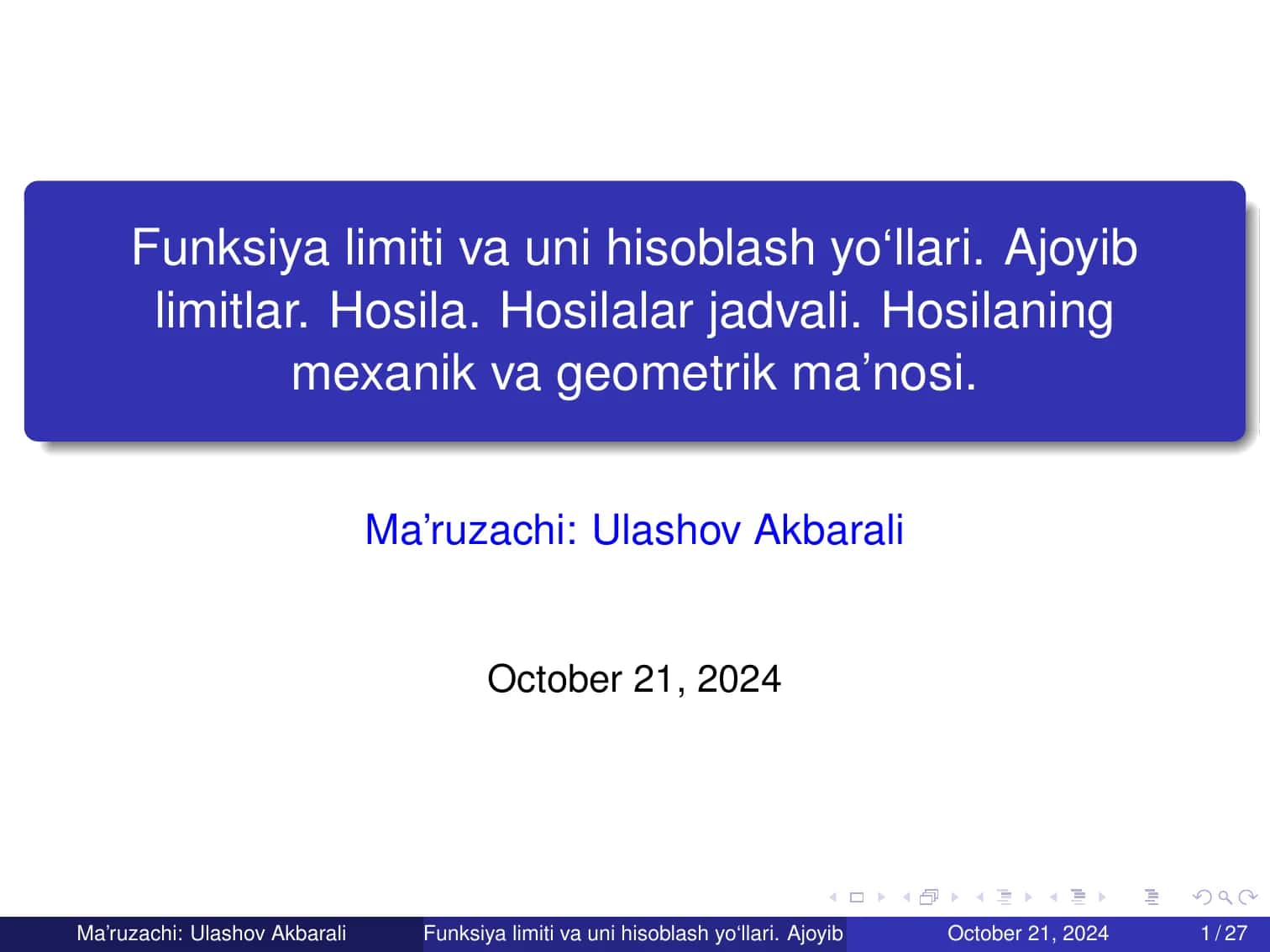 Funksiya limiti va uni hisoblash yo‘llari. Ajoyib limitlar. Hosila. Hosilalar jadvali. Hosilaning mexanik va geometrik ma’nosi.

Ma’ruzachi: Ulashov Akbarali

October 21, 2024

Ma’ruzachi: Ulashov Akbarali Funksiya limiti va uni hisoblash yo‘llari. Ajoyib October 21, 2024 1 / 27